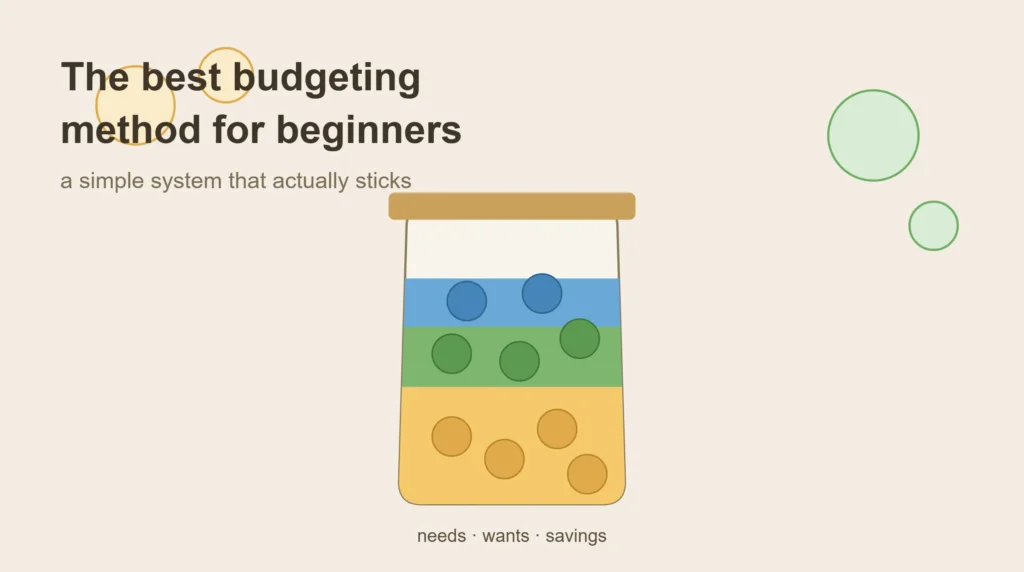 The best budgeting method for beginners

a simple system that actually sticks

needs · wants · savings